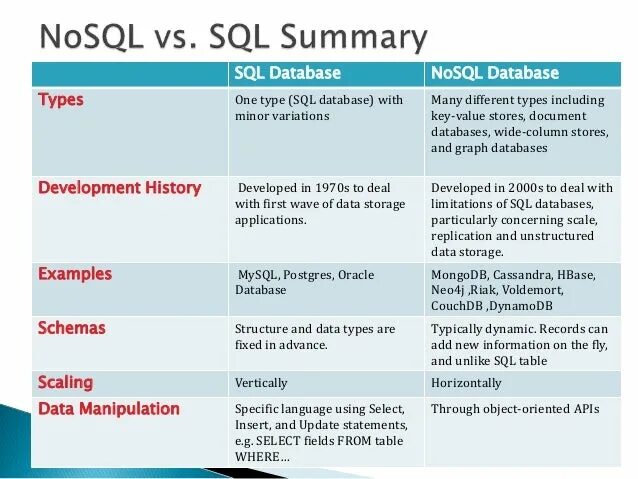 NoSQL vs. SQL Summary

| | SQL Database | NoSQL Database |
|---|---|---|
| Types | One type (SQL database) with minor variations | Many different types including key-value stores, document databases, wide-column stores, and graph databases |
| Development History | Developed in 1970s to deal with first wave of data storage applications. | Developed in 2000s to deal with limitations of SQL databases, particularly concerning scale, replication and unstructured data storage. |
| Examples | MySQL, Postgres, Oracle Database | MongoDB, Cassandra, HBase, Neo4j ,Riak, Voldemort, CouchDB ,DynamoDB |
| Schemas | Structure and data types are fixed in advance. | Typically dynamic. Records can add new information on the fly, and unlike SQL table |
| Scaling | Vertically | Horizontally |
| Data Manipulation | Specific language using Select, Insert, and Update statements, e.g. SELECT fields FROM table WHERE... | Through object-oriented APIs |